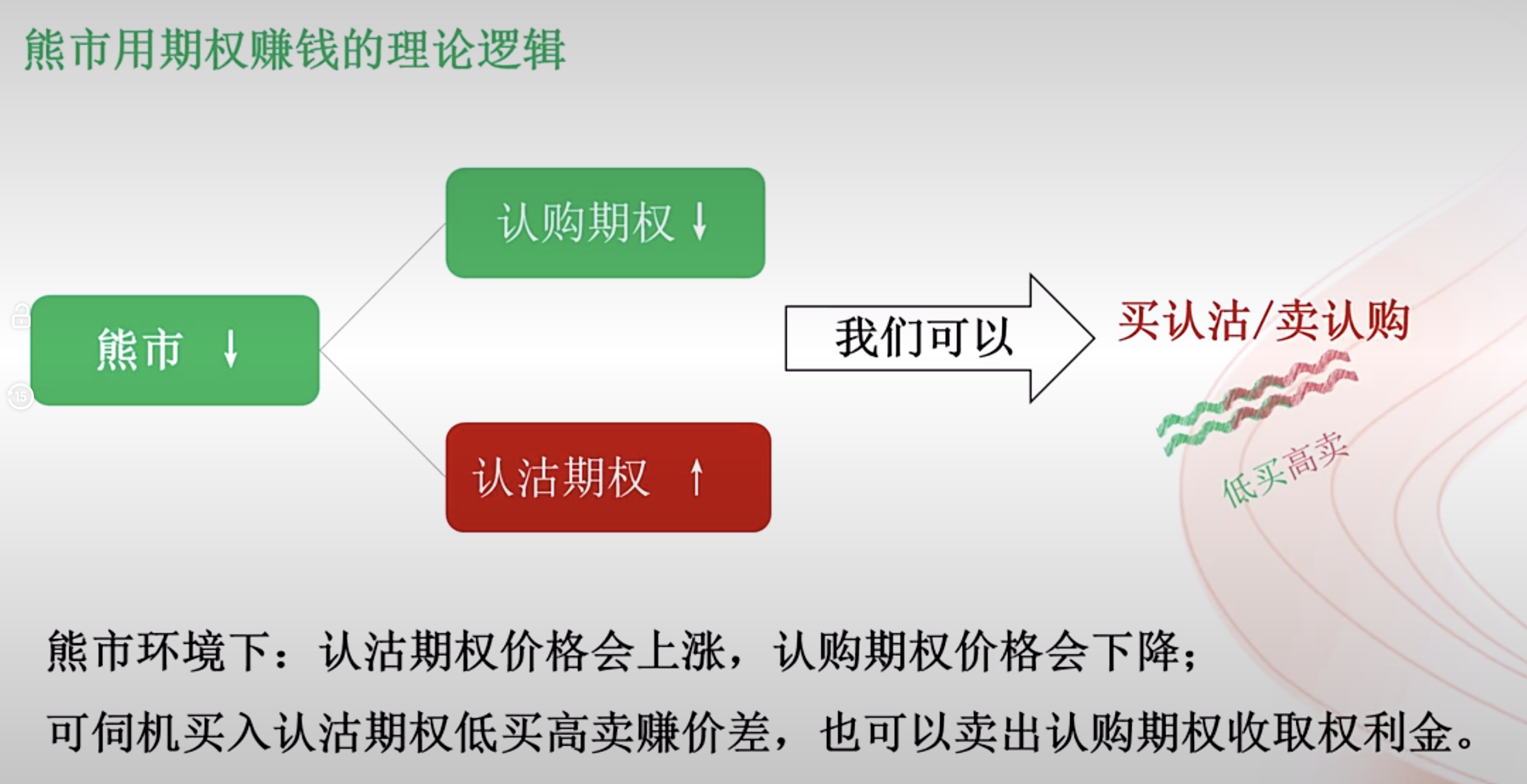 熊市用期权赚钱的理论逻辑

熊市 ↓

认购期权 ↓

认沽期权 ↑

我们可以

买认沽/卖认购

低买高卖

熊市环境下：认沽期权价格会上涨，认购期权价格会下降；

可伺机买入认沽期权低买高卖赚价差，也可以卖出认购期权收取权利金。